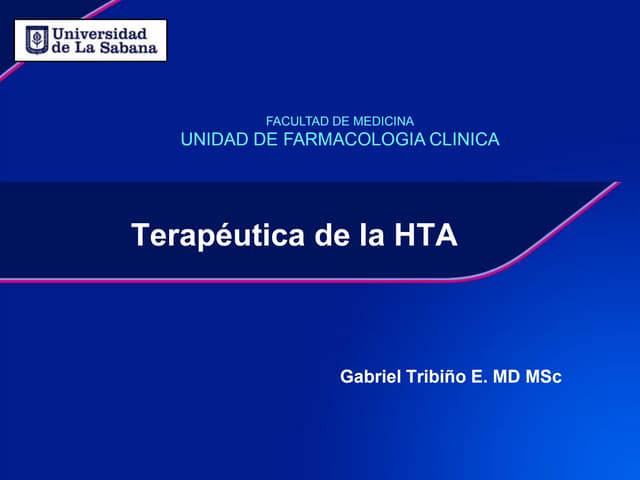 Universidad de La Sabana

FACULTAD DE MEDICINA
UNIDAD DE FARMACOLOGIA CLINICA

Terapéutica de la HTA

Gabriel Tribiño E. MD MSc